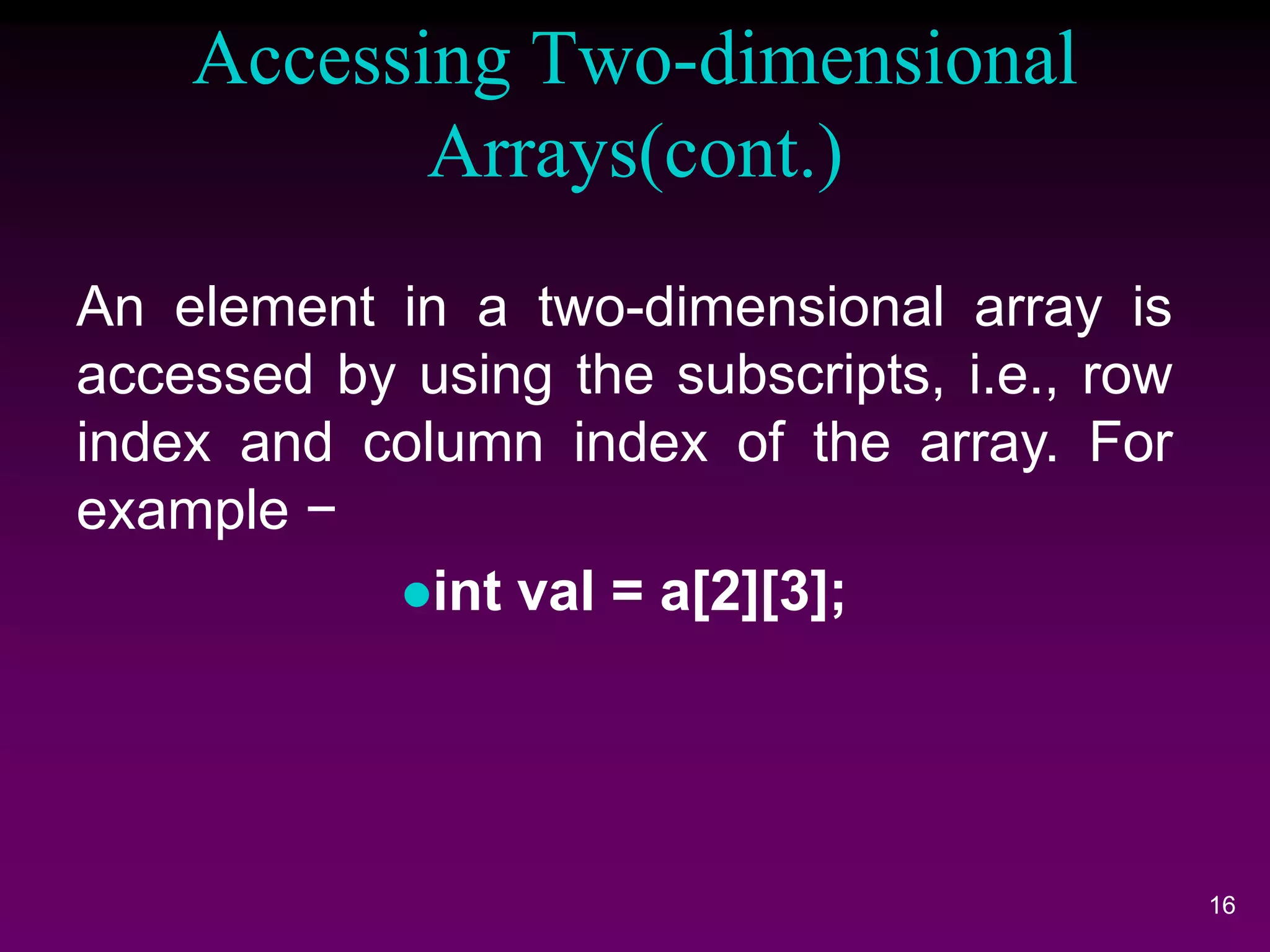 Accessing Two-dimensional Arrays(cont.)

An element in a two-dimensional array is accessed by using the subscripts, i.e., row index and column index of the array. For example −

●int val = a[2][3];

16